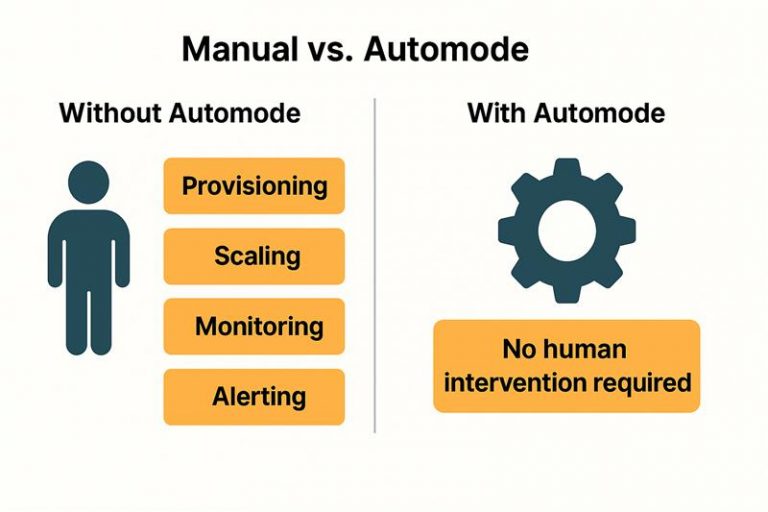 Manual vs. Automode

Without Automode

Provisioning

Scaling

Monitoring

Alerting

With Automode

No human intervention required